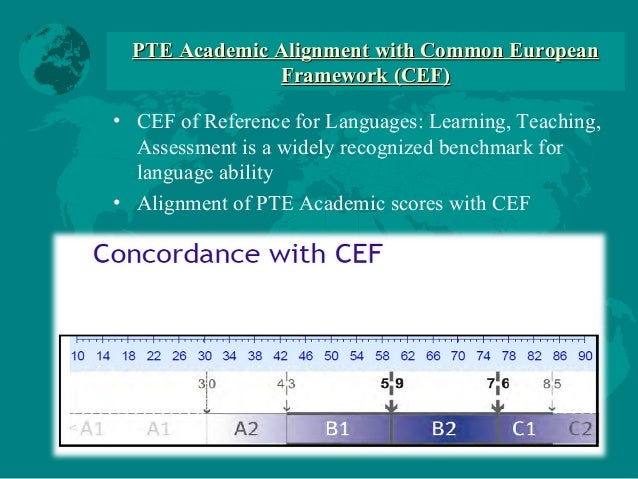 PTE Academic Alignment with Common European Framework (CEF)

• CEF of Reference for Languages: Learning, Teaching, Assessment is a widely recognized benchmark for language ability

• Alignment of PTE Academic scores with CEF

Concordance with CEF

10 14 18 22 26 30 34 38 42 46 50 54 58 62 66 70 74 78 82 86 90

30 43 59 76 85

<A1 A1 A2 B1 B2 C1 C2